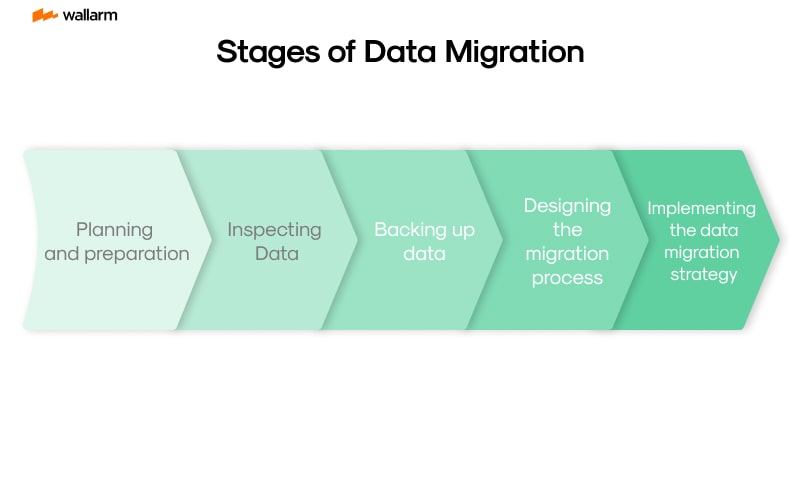 wallarm

Stages of Data Migration

Planning and preparation

Inspecting Data

Backing up data

Designing the migration process

Implementing the data migration strategy